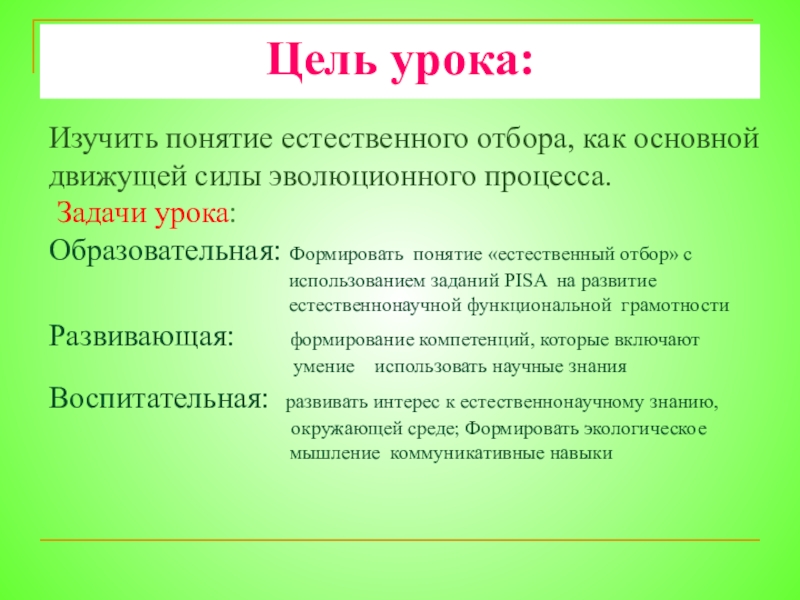 Цель урока:

Изучить понятие естественного отбора, как основной движущей силы эволюционного процесса.

Задачи урока:

Образовательная: Формировать понятие «естественный отбор» с использованием заданий PISA на развитие естественнонаучной функциональной грамотности

Развивающая: формирование компетенций, которые включают умение использовать научные знания

Воспитательная: развивать интерес к естественнонаучному знанию, окружающей среде; Формировать экологическое мышление коммуникативные навыки